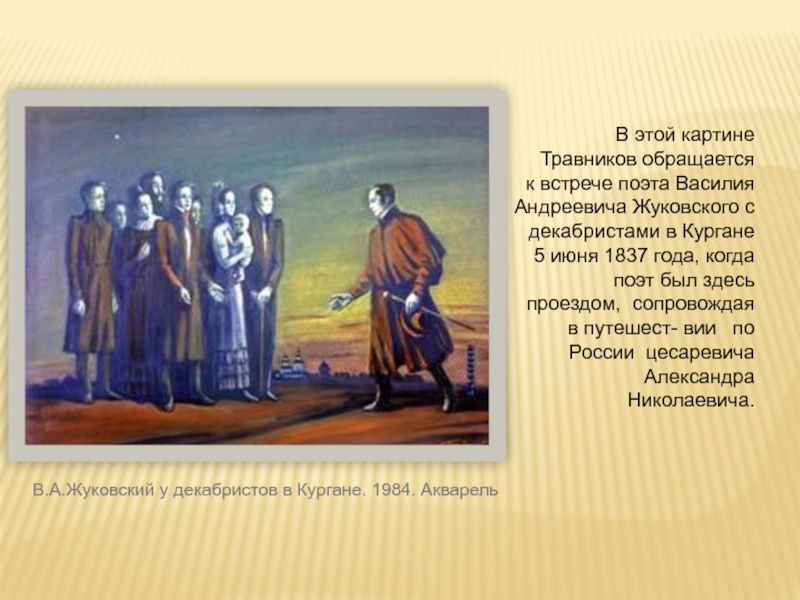 В этой картине Травников обращается к встрече поэта Василия Андреевича Жуковского с декабристами в Кургане 5 июня 1837 года, когда поэт был здесь проездом, сопровождая в путешест- вии по России цесаревича Александра Николаевича.

В.А.Жуковский у декабристов в Кургане. 1984. Акварель